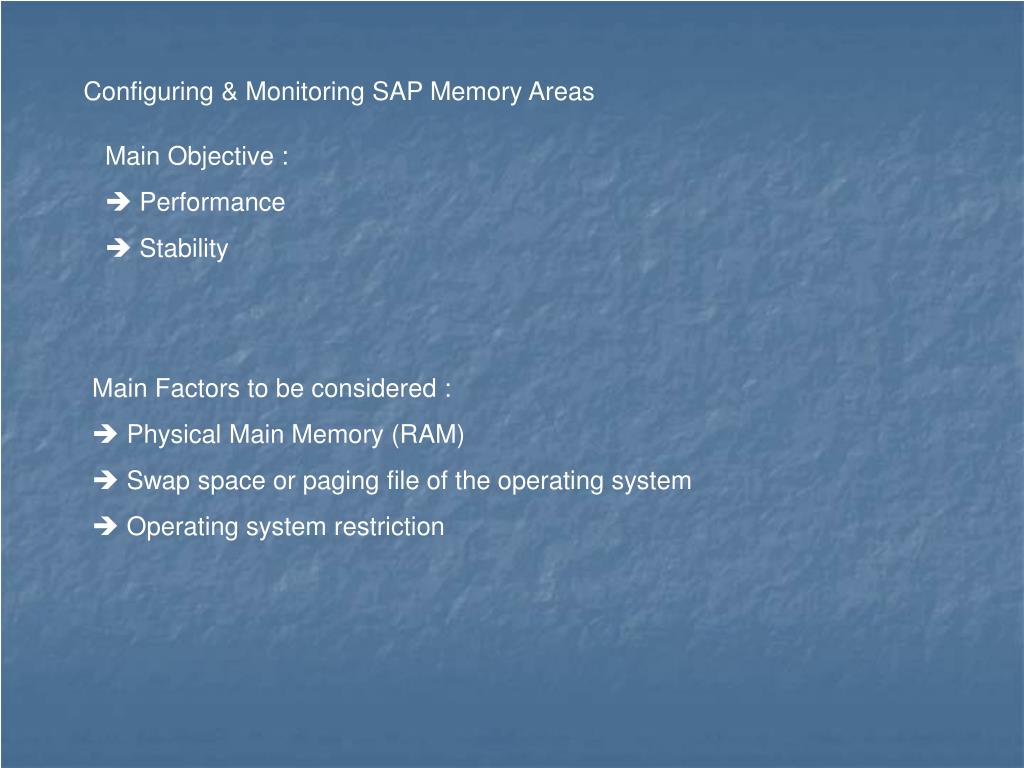 Configuring & Monitoring SAP Memory Areas

Main Objective :
➔ Performance
➔ Stability

Main Factors to be considered :
➔ Physical Main Memory (RAM)
➔ Swap space or paging file of the operating system
➔ Operating system restriction